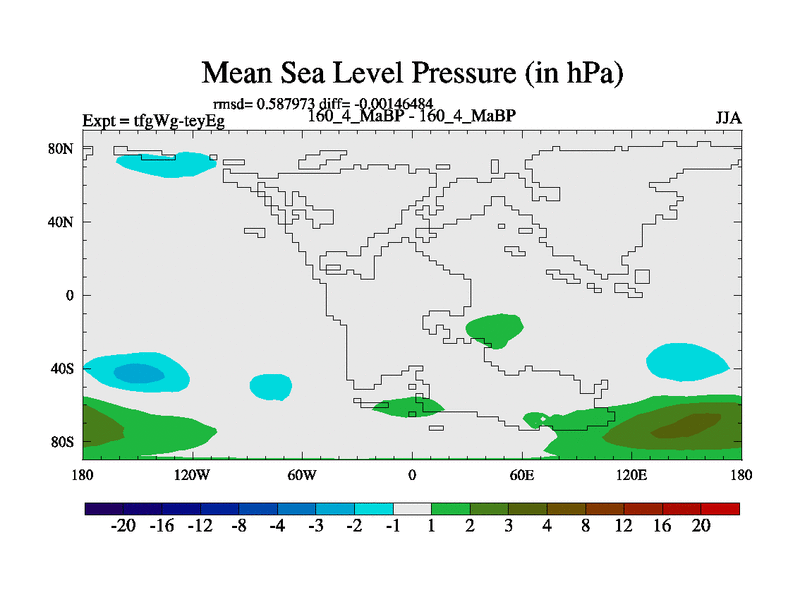 Mean Sea Level Pressure (in hPa)

rmsd= 0.587973 diff= -0.00146484

Expt = tfgWg-teyEg

160_4_MaBP - 160_4_MaBP

JJA

80N
40N
0
40S
80S

180
120W
60W
0
60E
120E
180

-20 -16 -12 -8 -4 -3 -2 -1 1 2 3 4 8 12 16 20